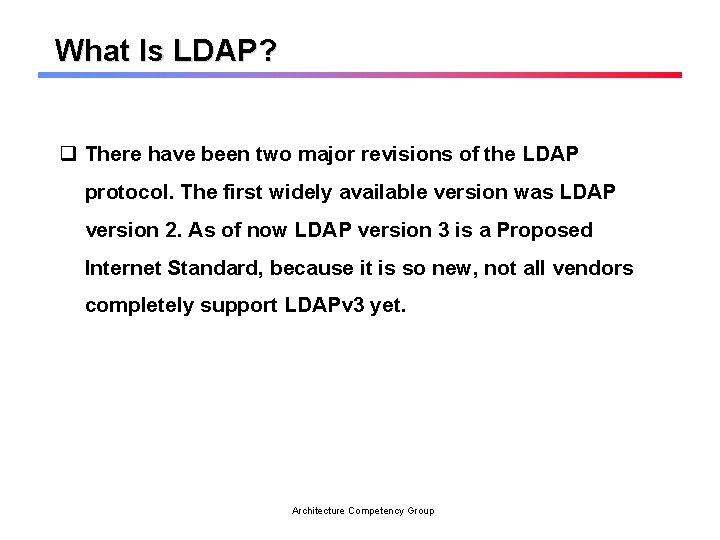 What Is LDAP?

❑ There have been two major revisions of the LDAP protocol. The first widely available version was LDAP version 2. As of now LDAP version 3 is a Proposed Internet Standard, because it is so new, not all vendors completely support LDAPv3 yet.

Architecture Competency Group